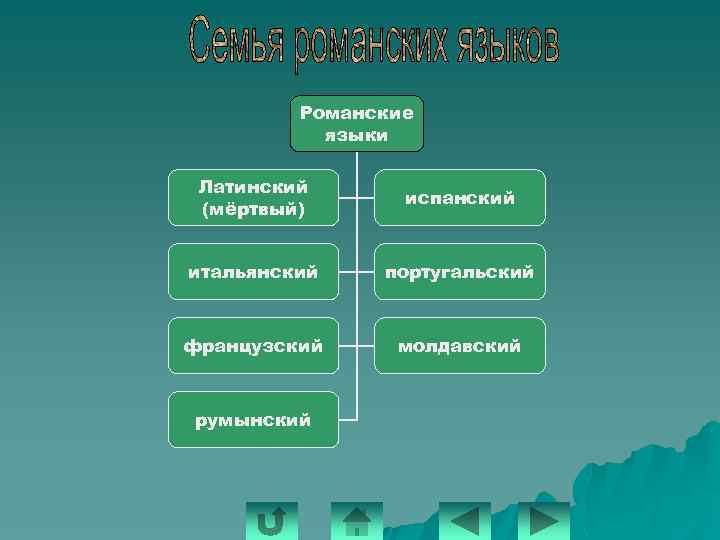 Семья романских языков

Романские языки

Латинский (мёртвый)

испанский

итальянский

португальский

французский

молдавский

румынский